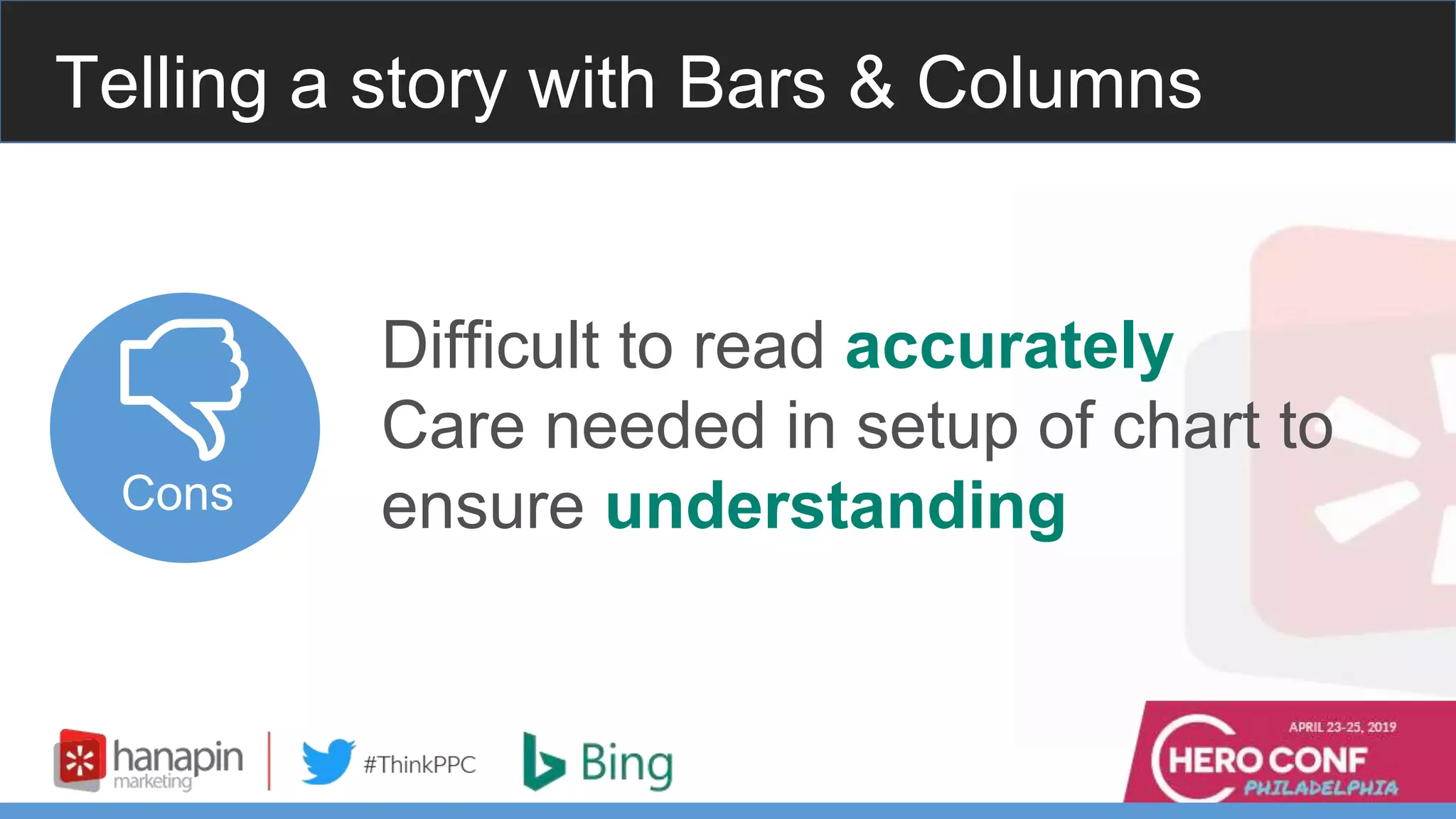 Telling a story with Bars & Columns

Cons

Difficult to read accurately
Care needed in setup of chart to ensure understanding

hanapin marketing

#ThinkPPC

Bing

APRIL 23-25, 2019
HERO CONF
PHILADELPHIA